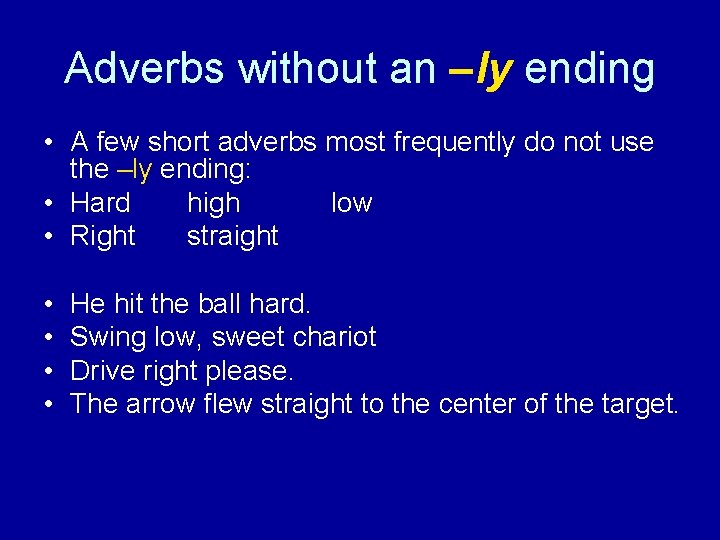 Adverbs without an –ly ending

• A few short adverbs most frequently do not use the –ly ending:
• Hard high low
• Right straight

• He hit the ball hard.
• Swing low, sweet chariot
• Drive right please.
• The arrow flew straight to the center of the target.